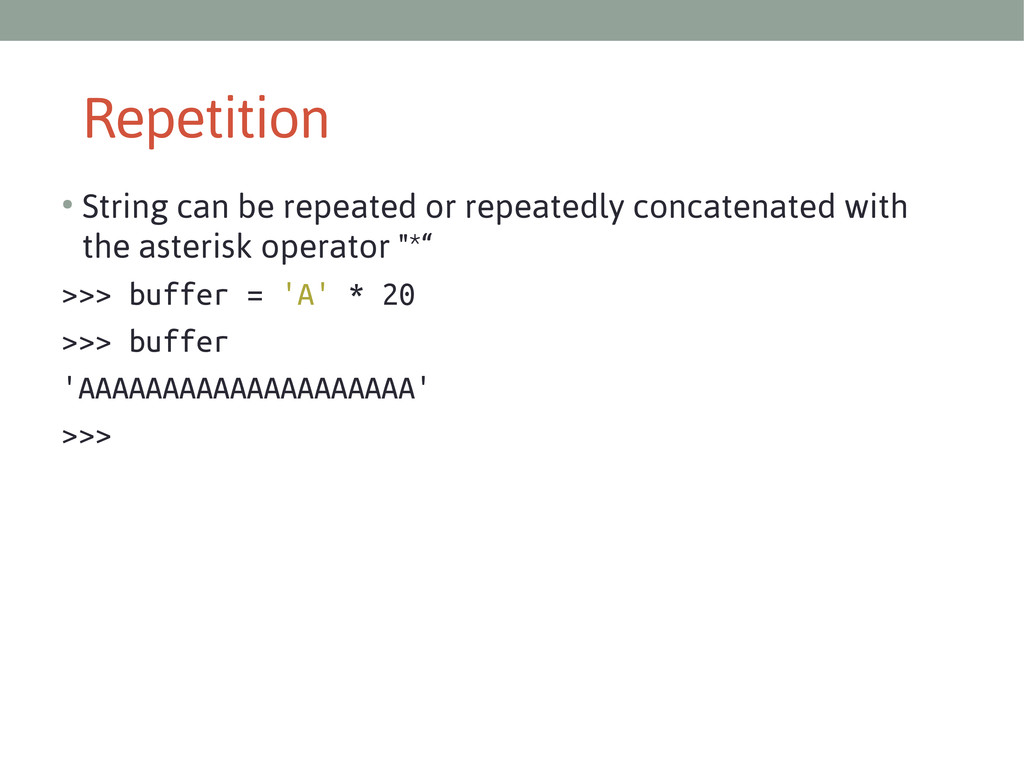 Repetition

• String can be repeated or repeatedly concatenated with the asterisk operator "*“

>>> buffer = 'A' * 20

>>> buffer

'AAAAAAAAAAAAAAAAAAAA'

>>>